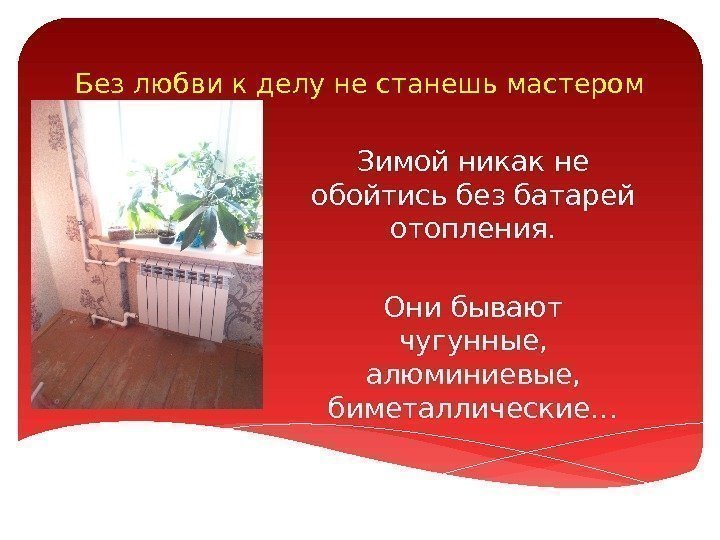 Без любви к делу не станешь мастером

Зимой никак не обойтись без батарей отопления.

Они бывают чугунные, алюминиевые, биметаллические…